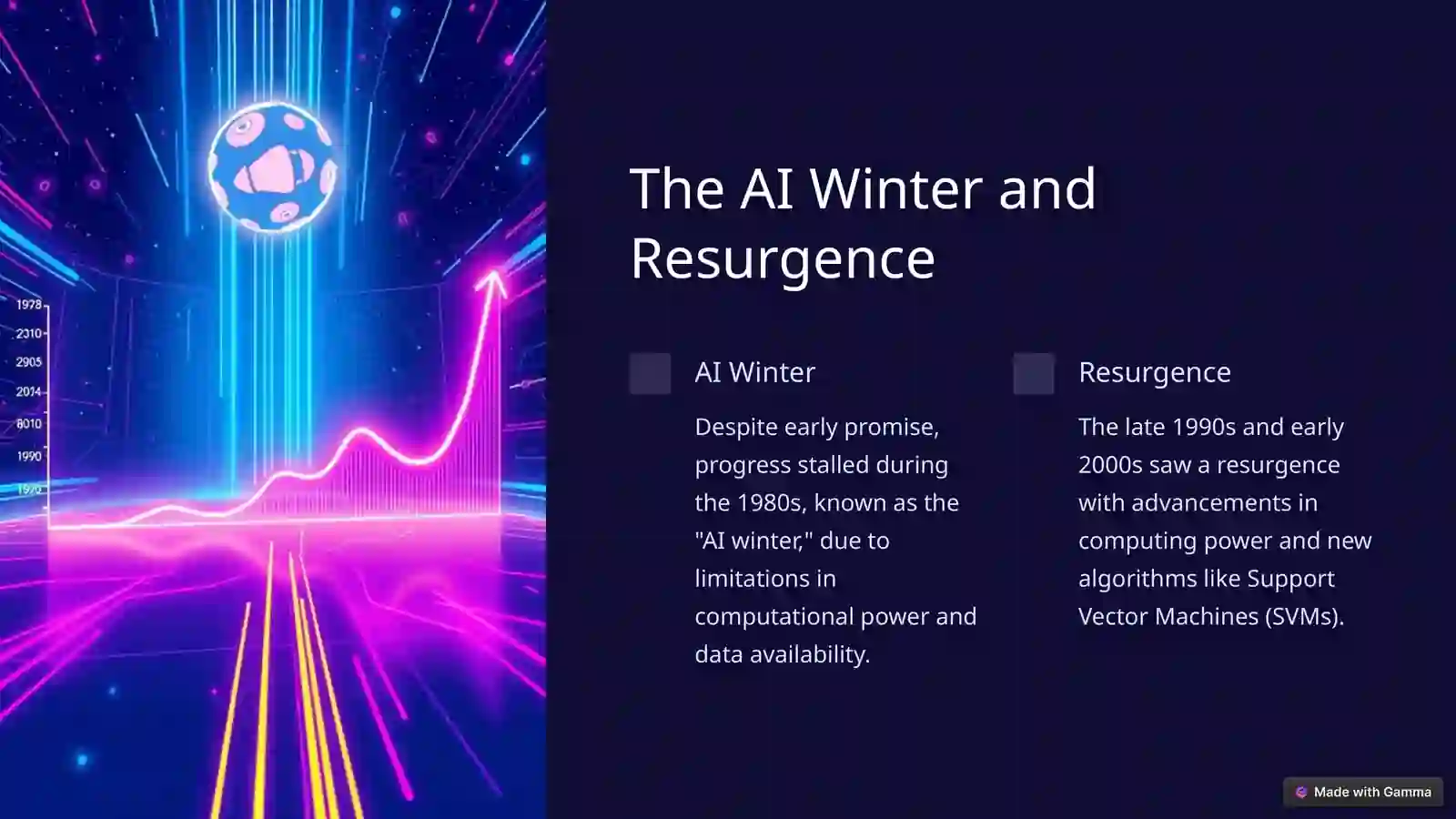 1978
2310
2905
2014
8010
1990
1970

The AI Winter and Resurgence

AI Winter

Despite early promise, progress stalled during the 1980s, known as the "AI winter," due to limitations in computational power and data availability.

Resurgence

The late 1990s and early 2000s saw a resurgence with advancements in computing power and new algorithms like Support Vector Machines (SVMs).

Made with Gamma